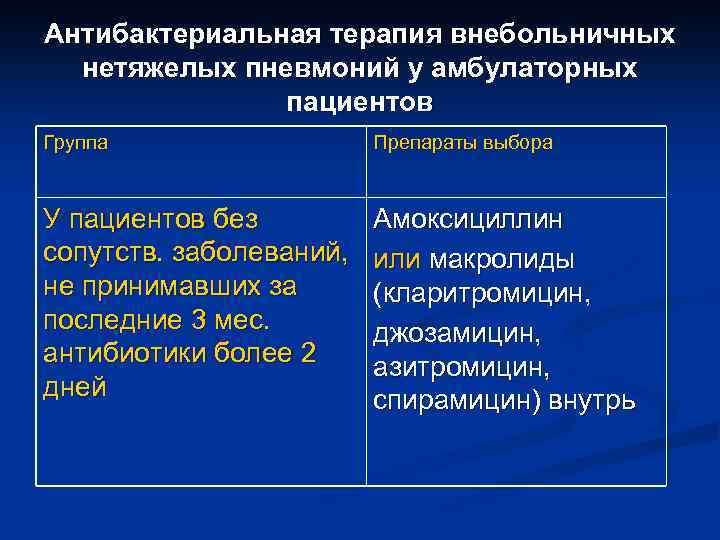 Антибактериальная терапия внебольничных нетяжелых пневмоний у амбулаторных пациентов

| Группа | Препараты выбора |
|---|---|
| У пациентов без сопутств. заболеваний, не принимавших за последние 3 мес. антибиотики более 2 дней | Амоксициллин или макролиды (кларитромицин, джозамицин, азитромицин, спирамицин) внутрь |